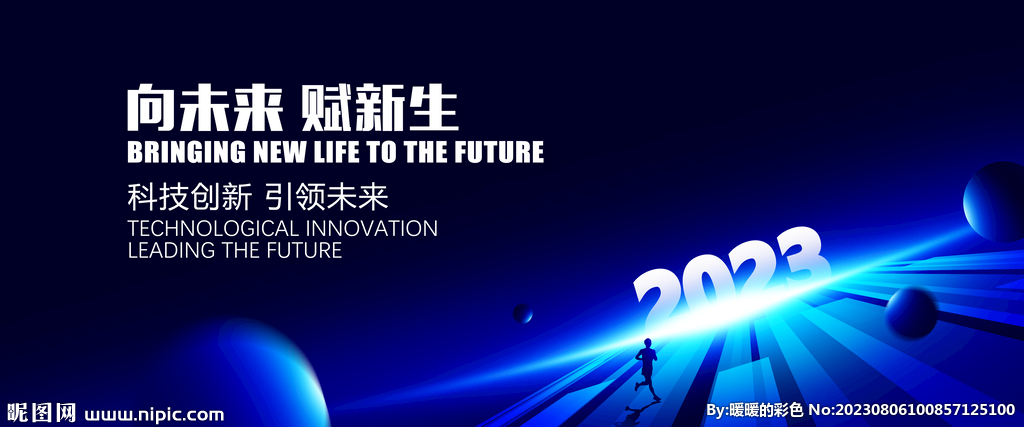 向未来 赋新生
BRINGING NEW LIFE TO THE FUTURE
科技创新 引领未来
TECHNOLOGICAL INNOVATION
LEADING THE FUTURE

2023

昵图网 www.nipic.com

By:暖暖的彩色 No:20230806100857125100